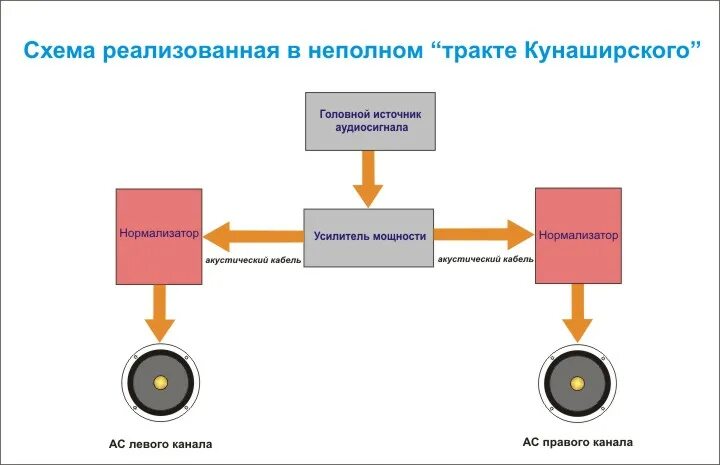 Схема реализованная в неполном “тракте Кунаширского”

Головной источник аудиосигнала

Нормализатор

акустический кабель

Усилитель мощности

акустический кабель

Нормализатор

АС левого канала

АС правого канала